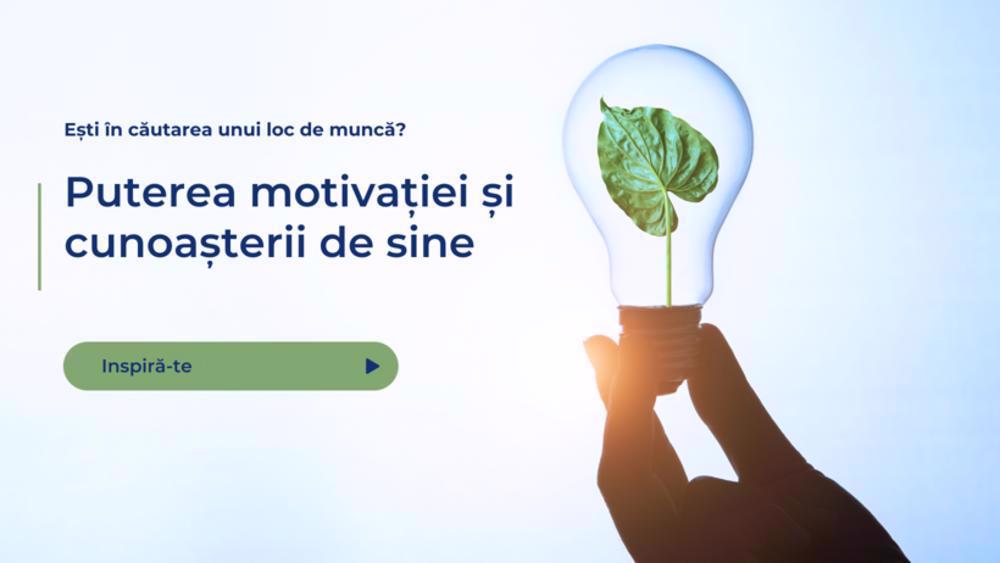 Ești în căutarea unui loc de muncă?

Puterea motivației și cunoașterii de sine

Inspiră-te